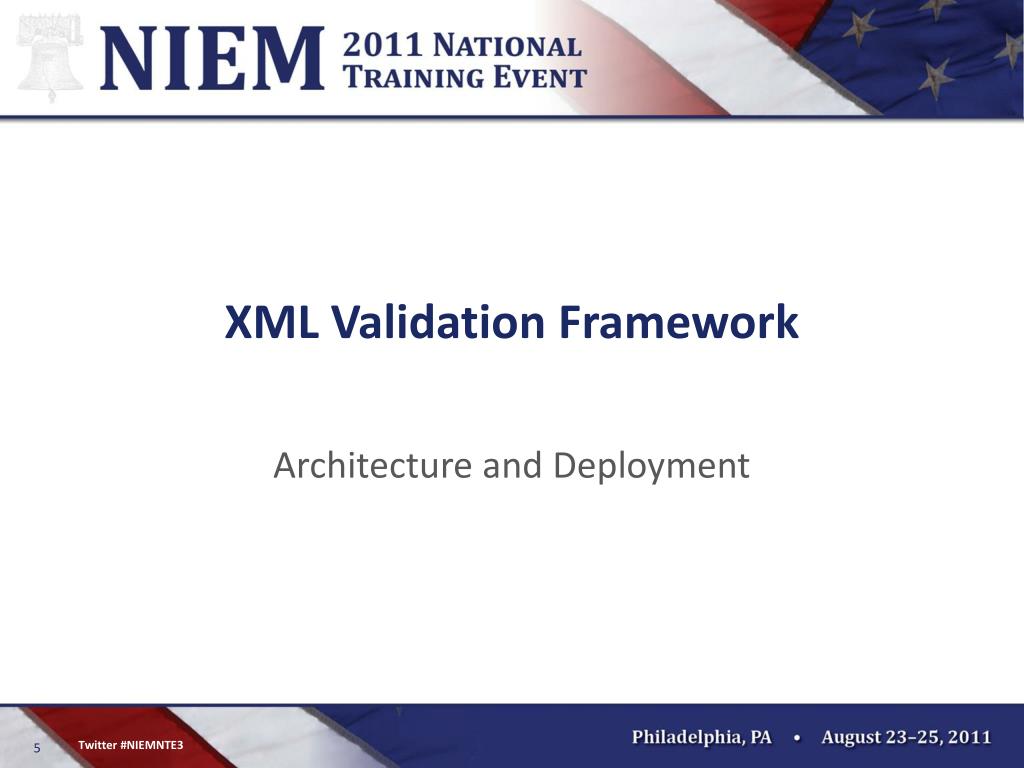 NIEM 2011 NATIONAL TRAINING EVENT

XML Validation Framework

Architecture and Deployment

5 Twitter #NIEMNTE3

Philadelphia, PA • August 23–25, 2011